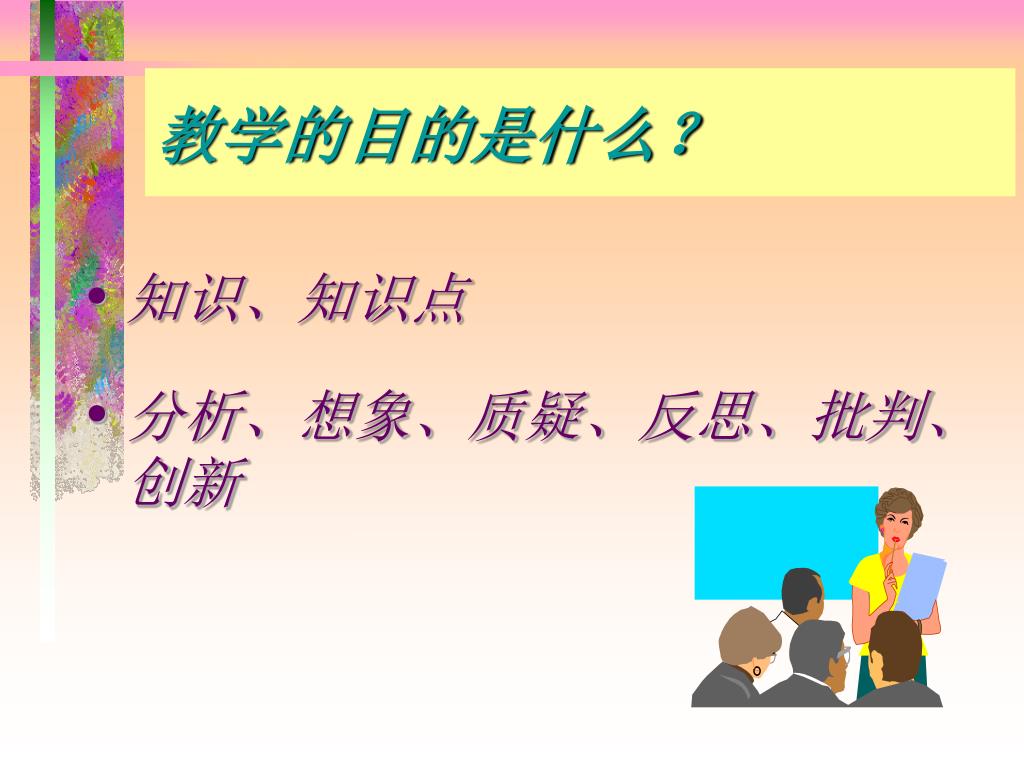 教学的目的是什么？

• 知识、知识点

• 分析、想象、质疑、反思、批判、创新